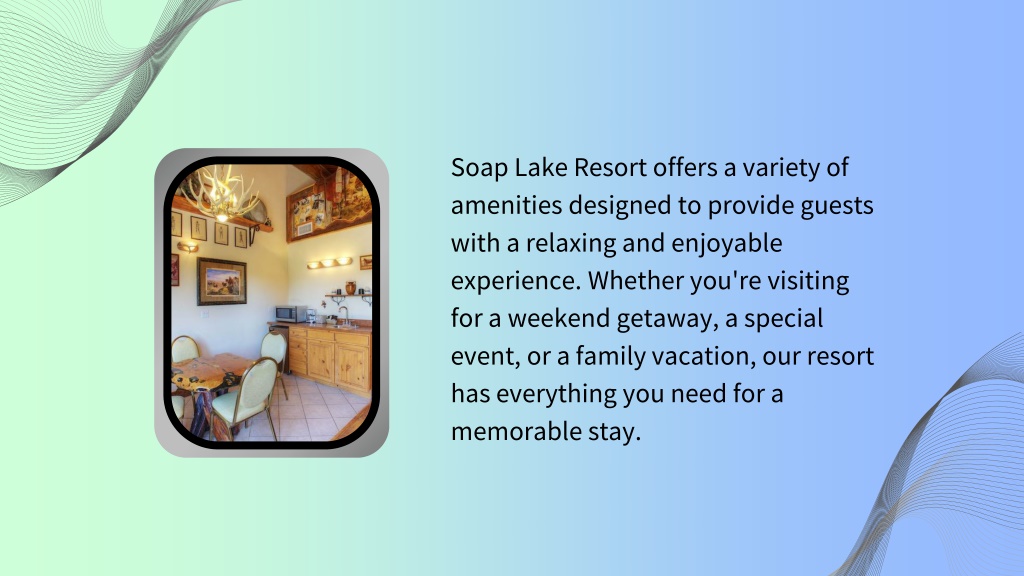 Soap Lake Resort offers a variety of amenities designed to provide guests with a relaxing and enjoyable experience. Whether you're visiting for a weekend getaway, a special event, or a family vacation, our resort has everything you need for a memorable stay.